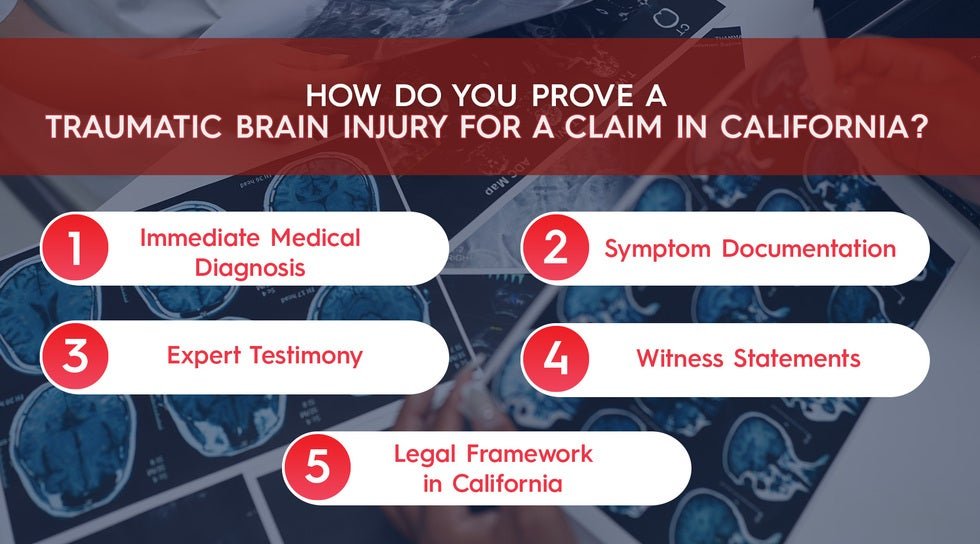 HOW DO YOU PROVE A TRAUMATIC BRAIN INJURY FOR A CLAIM IN CALIFORNIA?

1 Immediate Medical Diagnosis

2 Symptom Documentation

3 Expert Testimony

4 Witness Statements

5 Legal Framework in California